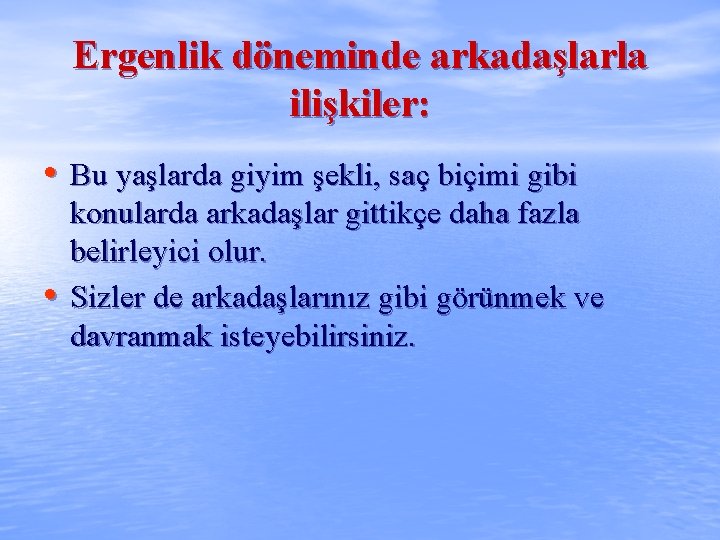 Ergenlik döneminde arkadaşlarla ilişkiler:

• Bu yaşlarda giyim şekli, saç biçimi gibi konularda arkadaşlar gittikçe daha fazla belirleyici olur.
• Sizler de arkadaşlarınız gibi görünmek ve davranmak isteyebilirsiniz.